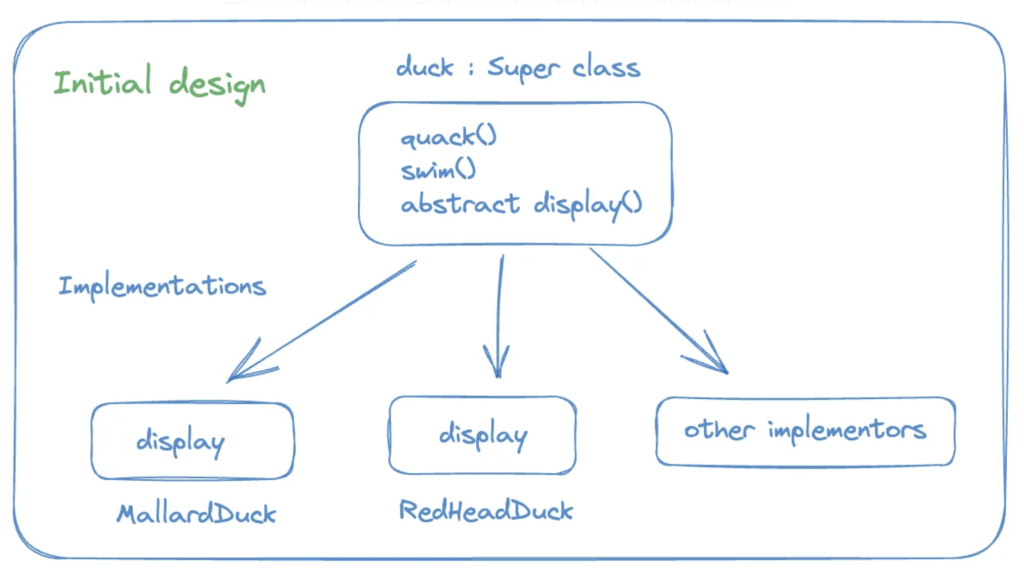 Initial design

duck : Super class

quack()
swim()
abstract display()

Implementations

display

MallardDuck

display

RedHeadDuck

other implementors